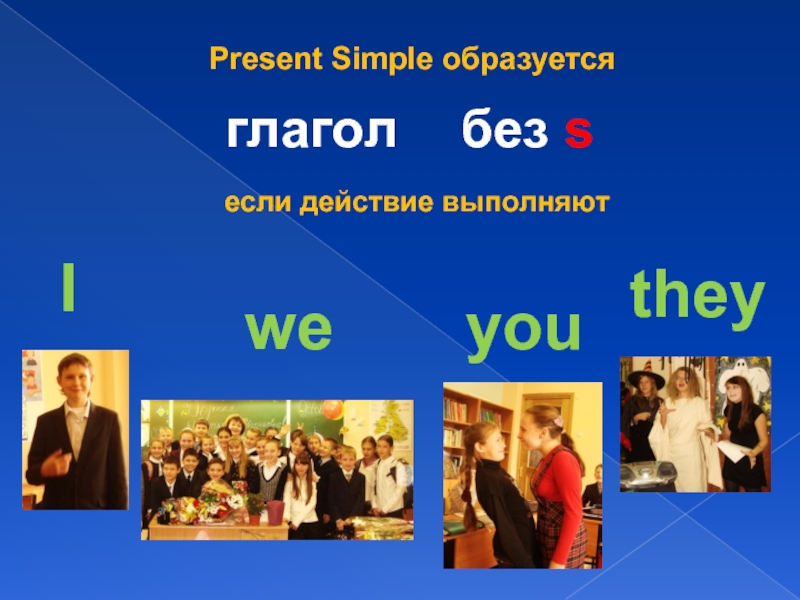 Present Simple образуется

глагол без s

если действие выполняют

I

we

you

they